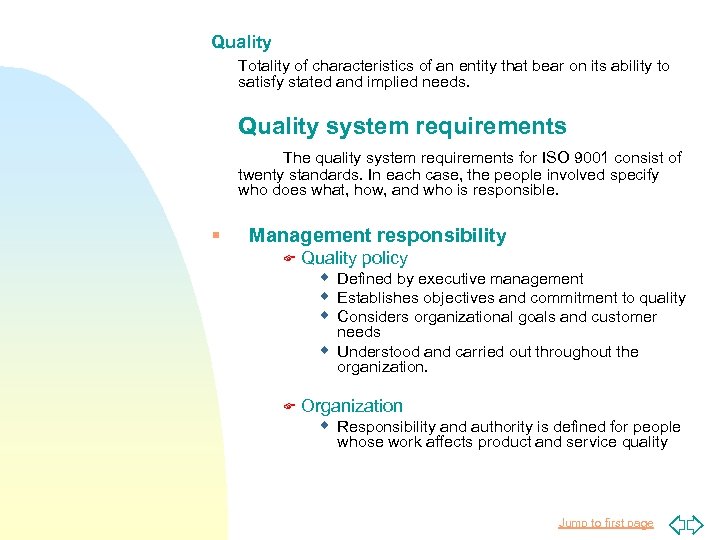 Quality

Totality of characteristics of an entity that bear on its ability to satisfy stated and implied needs.

Quality system requirements

The quality system requirements for ISO 9001 consist of twenty standards. In each case, the people involved specify who does what, how, and who is responsible.

Management responsibility

Quality policy

Defined by executive management

Establishes objectives and commitment to quality

Considers organizational goals and customer needs

Understood and carried out throughout the organization.

Organization

Responsibility and authority is defined for people whose work affects product and service quality

Jump to first page